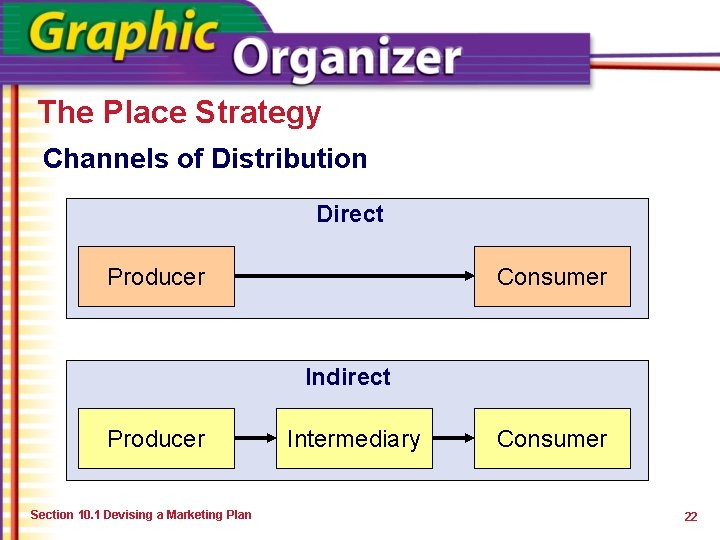 Graphic Organizer

The Place Strategy

Channels of Distribution

Direct

Producer

Consumer

Indirect

Producer

Intermediary

Consumer

Section 10.1 Devising a Marketing Plan

22